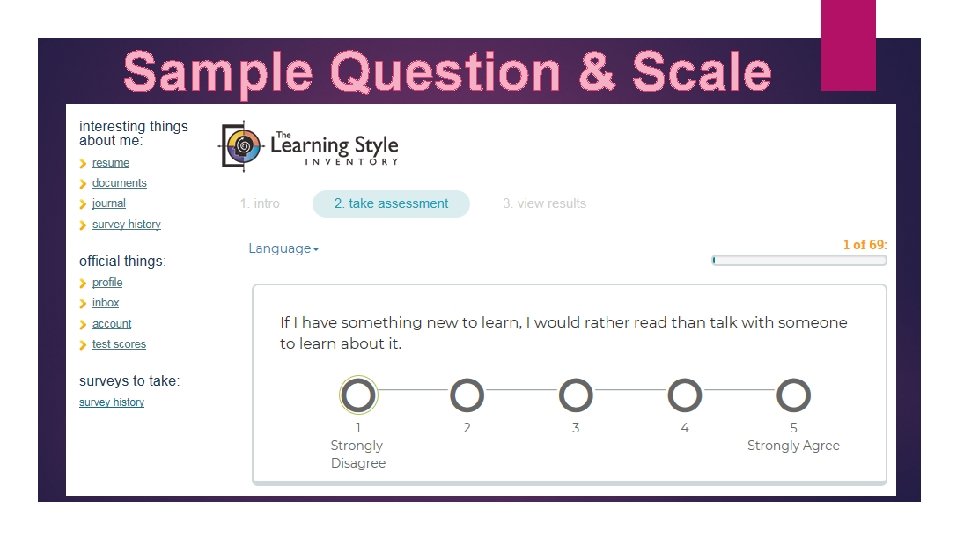 Sample Question & Scale

interesting things about me:
resume
documents
journal
survey history

official things:
profile
inbox
account
test scores

surveys to take:
survey history

The Learning Style INVENTORY

1. intro
2. take assessment
3. view results

Language

1 of 69:

If I have something new to learn, I would rather read than talk with someone to learn about it.

1
Strongly Disagree
2
3
4
5
Strongly Agree